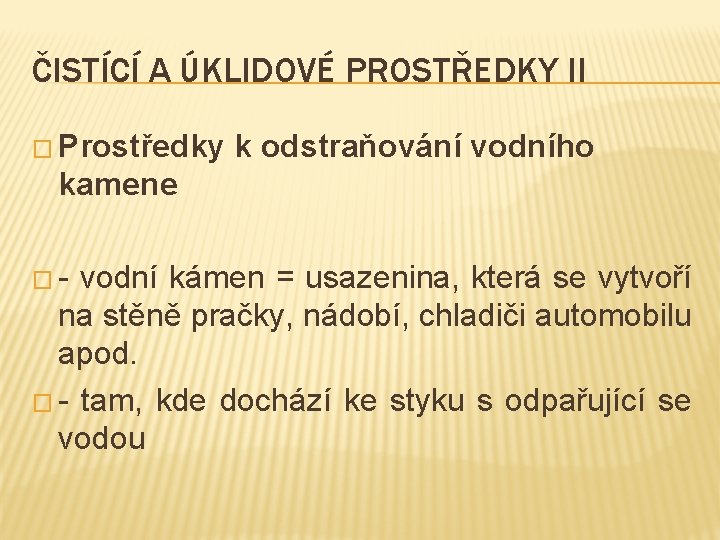 ČISTÍCÍ A ÚKLIDOVÉ PROSTŘEDKY II

Prostředky k odstraňování vodního kamene

- vodní kámen = usazenina, která se vytvoří na stěně pračky, nádobí, chladiči automobilu apod.

- tam, kde dochází ke styku s odpařující se vodou